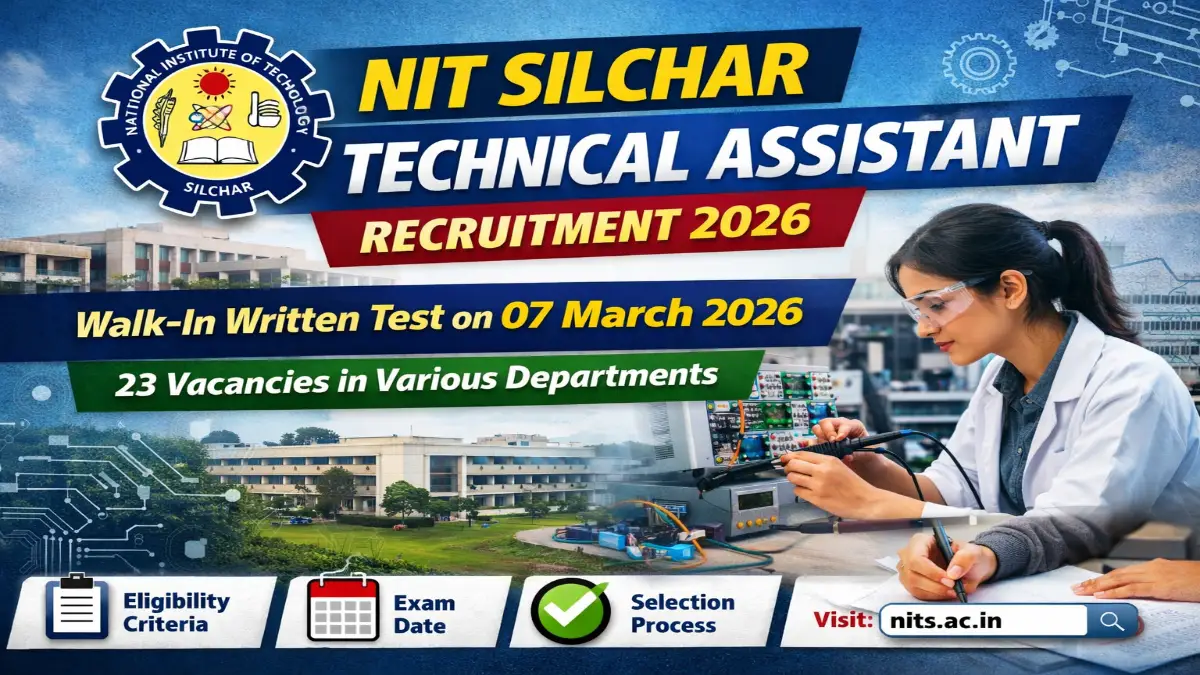 NATIONAL INSTITUTE OF TECHNOLOGY
SILCHAR

NIT SILCHAR
TECHNICAL ASSISTANT
RECRUITMENT 2026

Walk-In Written Test on 07 March 2026

23 Vacancies in Various Departments

Eligibility Criteria

Exam Date

Selection Process

Visit: nits.ac.in